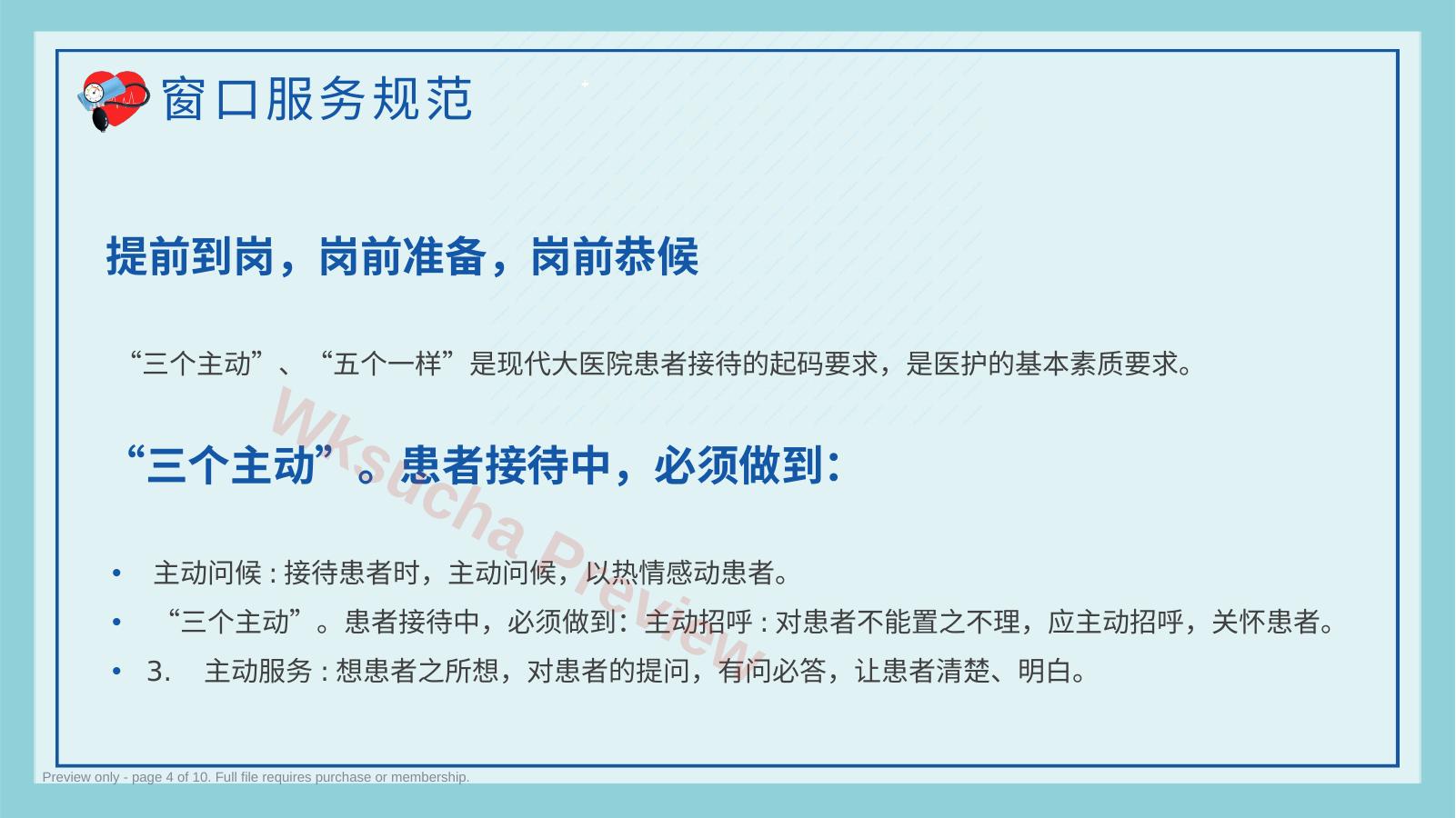 窗口服务规范

提前到岗，岗前准备，岗前恭候

“三个主动”、“五个一样”是现代大医院患者接待的起码要求，是医护的基本素质要求。

“三个主动”。患者接待中，必须做到：

• 主动问候：接待患者时，主动问候，以热情感动患者。
• “三个主动”。患者接待中，必须做到：主动招呼：对患者不能置之不理，应主动招呼，关怀患者。
• 3. 主动服务：想患者之所想，对患者的提问，有问必答，让患者清楚、明白。

Preview only - page 4 of 10. Full file requires purchase or membership.

Wksucha Preview